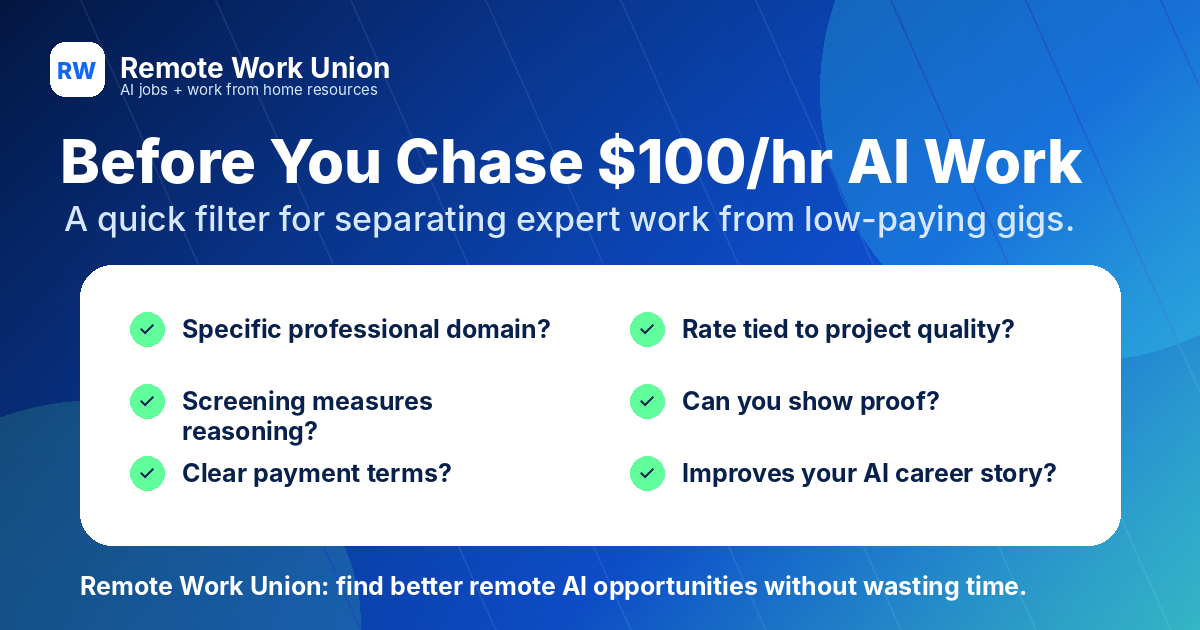 RW
Remote Work Union
AI jobs + work from home resources

Before You Chase \$100/hr AI Work
A quick filter for separating expert work from low-paying gigs.

Specific professional domain?
Screening measures reasoning?
Clear payment terms?

Rate tied to project quality?
Can you show proof?
Improves your AI career story?

Remote Work Union: find better remote AI opportunities without wasting time.